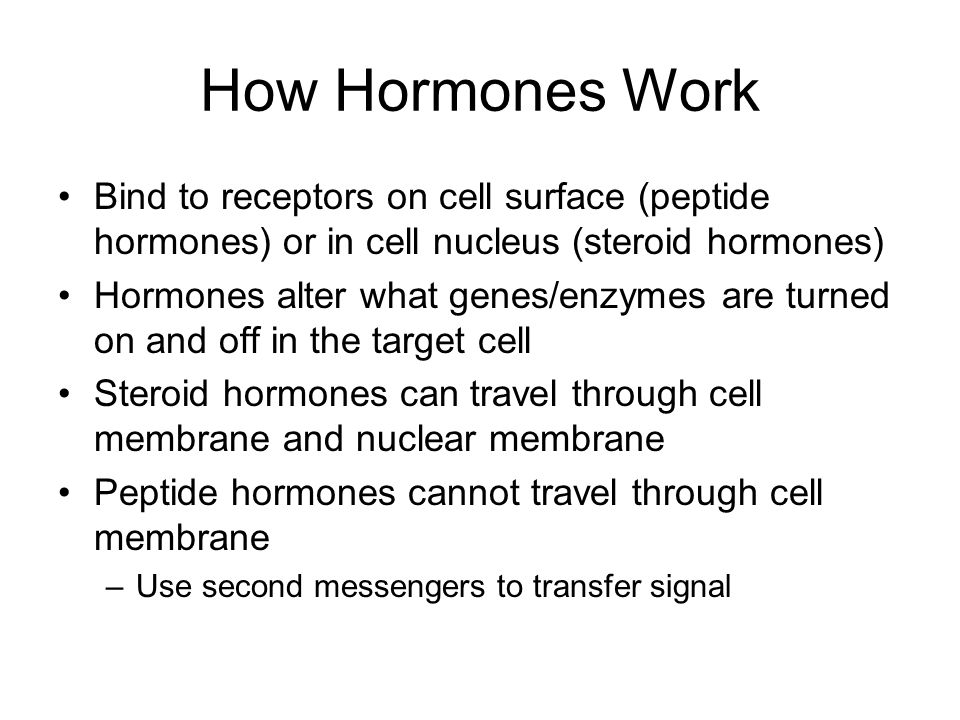 How Hormones Work

• Bind to receptors on cell surface (peptide hormones) or in cell nucleus (steroid hormones)
• Hormones alter what genes/enzymes are turned on and off in the target cell
• Steroid hormones can travel through cell membrane and nuclear membrane
• Peptide hormones cannot travel through cell membrane
– Use second messengers to transfer signal